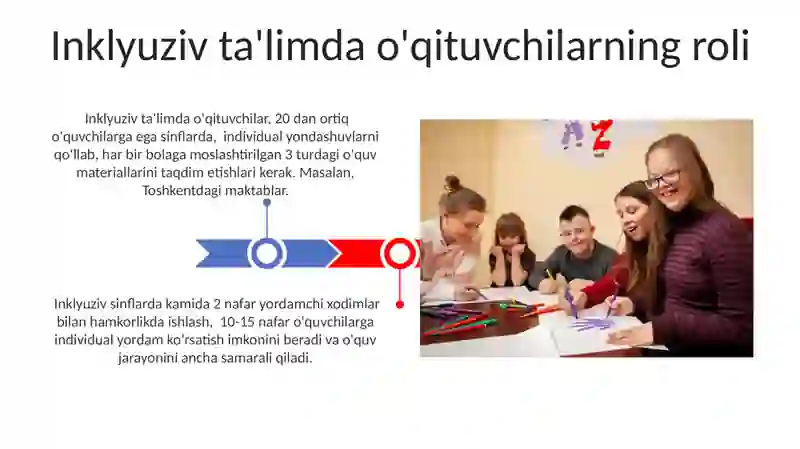 Inklyuziv ta'limda o'qituvchilarning roli

Inklyuziv ta'limda o'qituvchilar, 20 dan ortiq o'quvchilarga ega sinflarda, individual yondashuvlarni qo'llab, har bir bolaga moslashtirilgan 3 turdagi o'quv materiallarini taqdim etishlari kerak. Masalan, Toshkentdagi maktablar.

Inklyuziv sinflarda kamida 2 nafar yordamchi xodimlar bilan hamkorlikda ishlash, 10-15 nafar o'quvchilarga individual yordam ko'rsatish imkonini beradi va o'quv jarayonini ancha samarali qiladi.

A Z